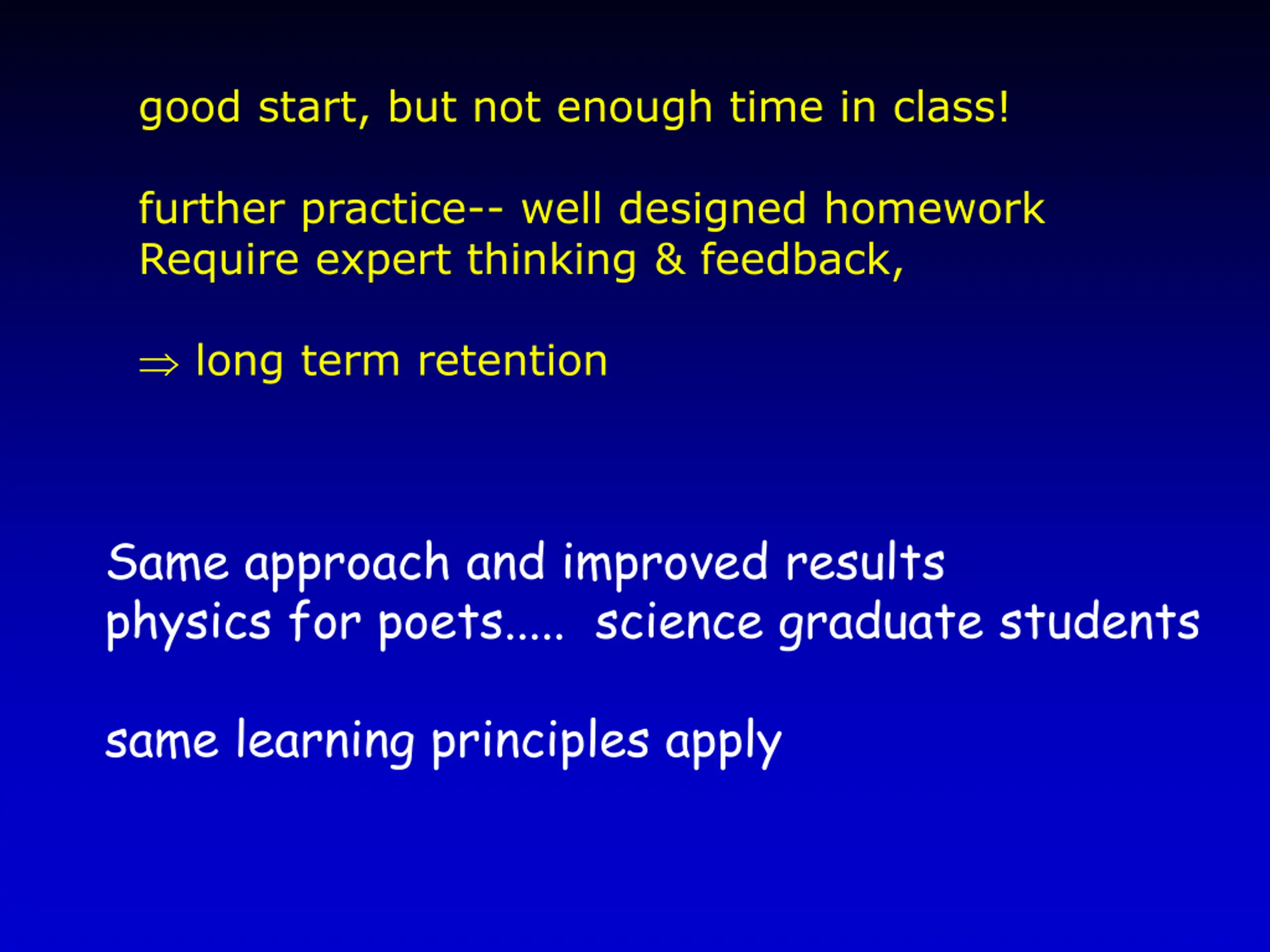 good start, but not enough time in class!

further practice-- well designed homework
Require expert thinking & feedback,

$\Rightarrow$ long term retention

Same approach and improved results
physics for poets..... science graduate students

same learning principles apply